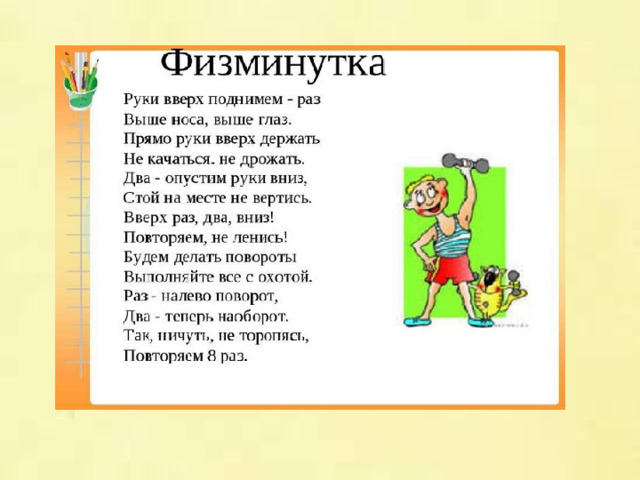 Физминутка

Руки вверх поднимем - раз
Выше носа, выше глаз.
Прямо руки вверх держать
Не качаться. не дрожать.
Два - опустим руки вниз,
Стой на месте не вертись.
Вверх раз, два, вниз!
Повторяем, не ленись!
Будем делать повороты
Выполняйте все с охотой.
Раз - налево поворот,
Два - теперь наоборот.
Так, ничуть, не торопясь,
Повторяем 8 раз.